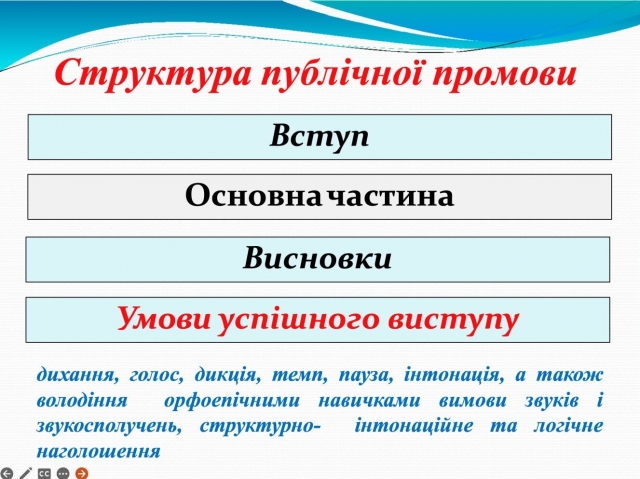 Структура публічної промови

Вступ

Основна частина

Висновки

Умови успішного виступу

дихання, голос, дикція, темп, пауза, інтонація, а також володіння орфоепічними навичками вимови звуків і звукосполучень, структурно- інтонаційне та логічне наголошення